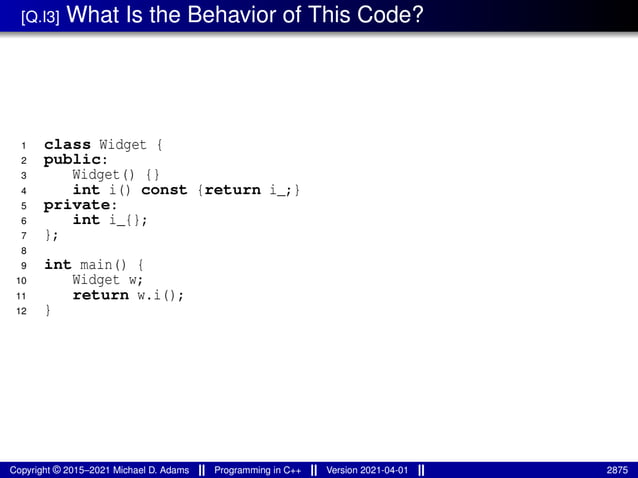 [Q.I3] What Is the Behavior of This Code?

1 class Widget {
2 public:
3 Widget() {}
4 int i() const {return i_;}
5 private:
6 int i_{};
7 };
8
9 int main() {
10 Widget w;
11 return w.i();
12 }

Copyright © 2015–2021 Michael D. Adams || Programming in C++ || Version 2021-04-01 || 2875